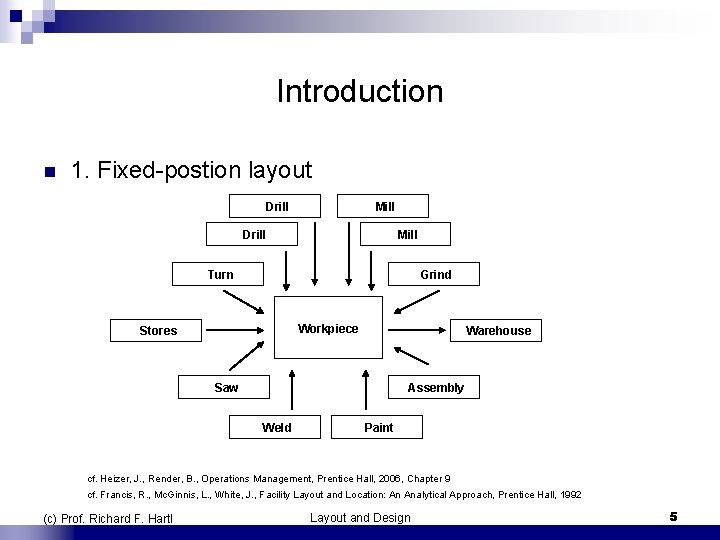 Introduction

1. Fixed-postion layout

Drill

Mill

Drill

Mill

Turn

Grind

Stores

Workpiece

Warehouse

Saw

Assembly

Weld

Paint

cf. Heizer, J., Render, B., Operations Management, Prentice Hall, 2006, Chapter 9
cf. Francis, R., McGinnis, L., White, J., Facility Layout and Location: An Analytical Approach, Prentice Hall, 1992

(c) Prof. Richard F. Hartl

Layout and Design

5